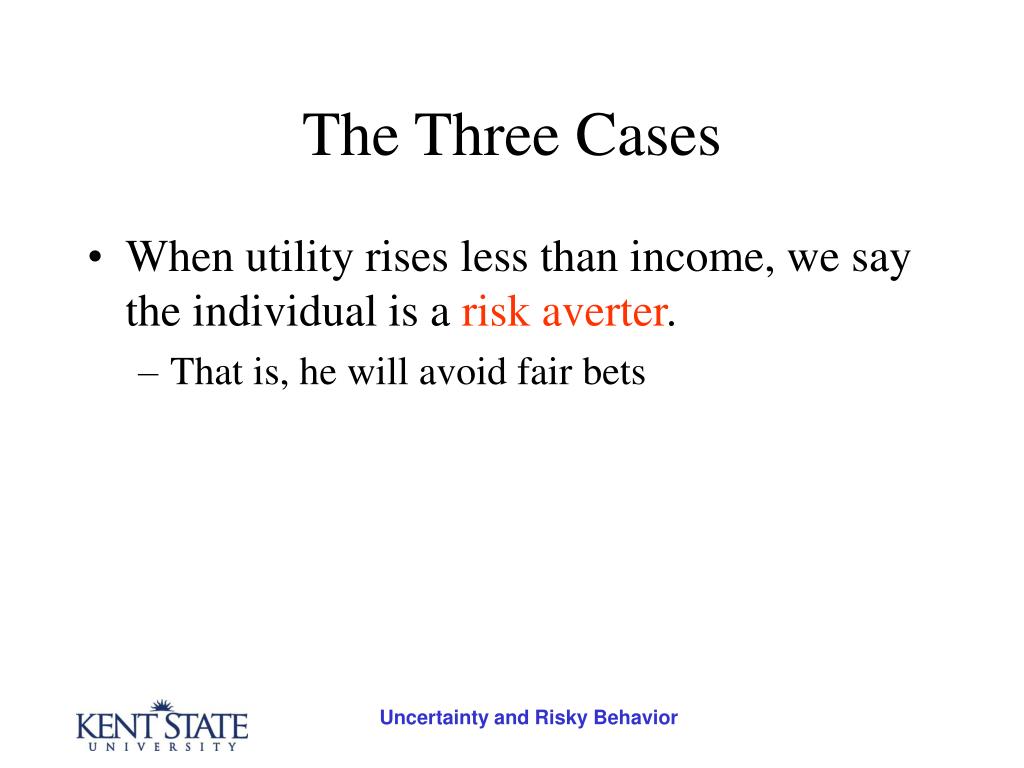 The Three Cases

• When utility rises less than income, we say the individual is a risk averter.
– That is, he will avoid fair bets

KENT STATE UNIVERSITY

Uncertainty and Risky Behavior